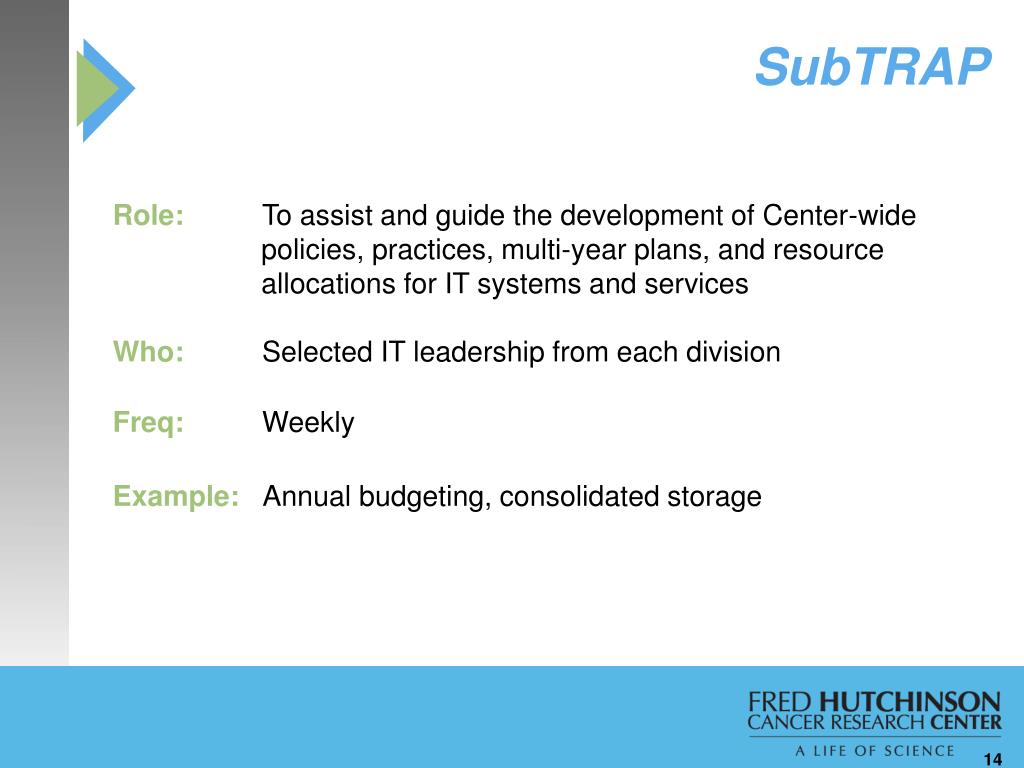 SubTRAP

Role: To assist and guide the development of Center-wide policies, practices, multi-year plans, and resource allocations for IT systems and services

Who: Selected IT leadership from each division

Freq: Weekly

Example: Annual budgeting, consolidated storage

FRED HUTCHINSON
CANCER RESEARCH CENTER
A LIFE OF SCIENCE

14